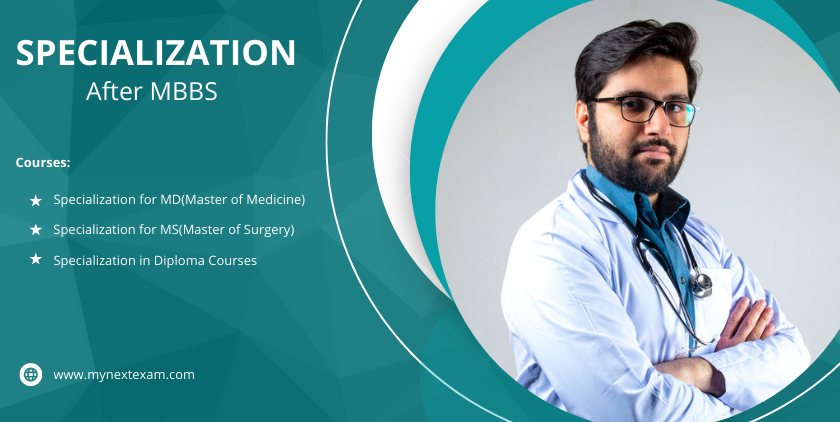 SPECIALIZATION
After MBBS

Courses:

★ Specialization for MD(Master of Medicine)
★ Specialization for MS(Master of Surgery)
★ Specialization in Diploma Courses

www.mynextexam.com